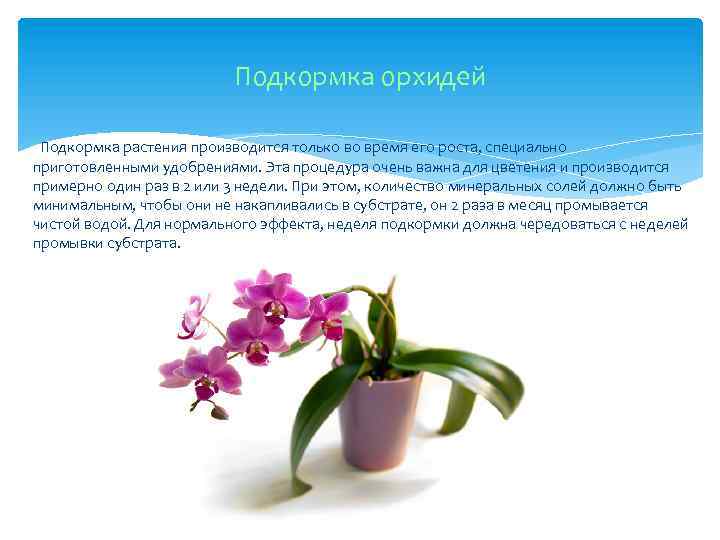 Подкормка орхидей

Подкормка растения производится только во время его роста, специально приготовленными удобрениями. Эта процедура очень важна для цветения и производится примерно один раз в 2 или 3 недели. При этом, количество минеральных солей должно быть минимальным, чтобы они не накапливались в субстрате, он 2 раза в месяц промывается чистой водой. Для нормального эффекта, неделя подкормки должна чередоваться с неделей промывки субстрата.